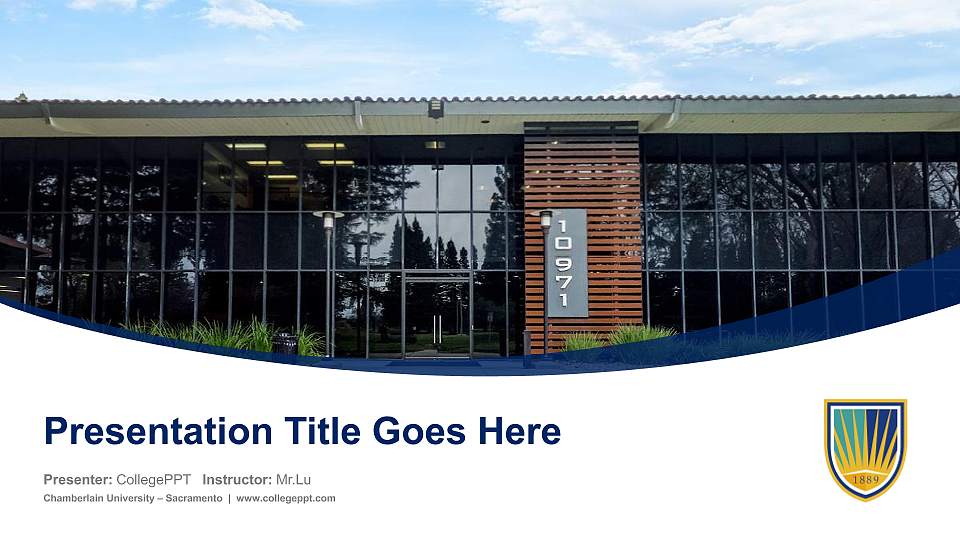 10971

Presentation Title Goes Here

Presenter: CollegePPT Instructor: Mr.Lu

Chamberlain University – Sacramento | www.collegeppt.com

1889